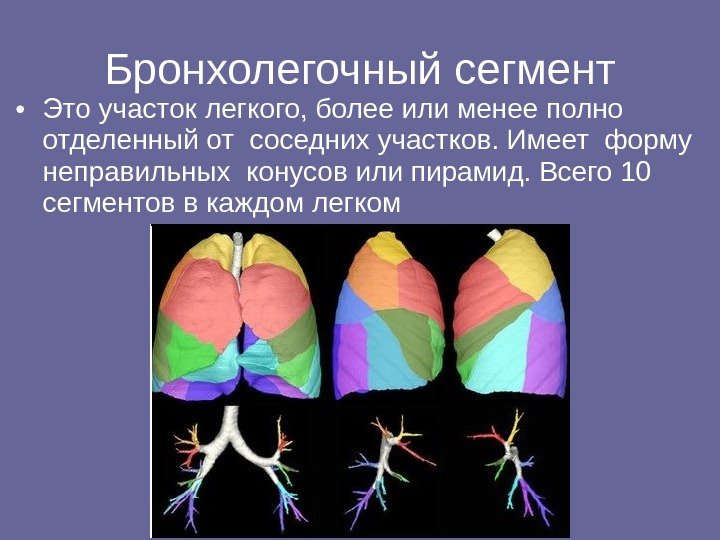 Бронхолегочный сегмент

• Это участок легкого, более или менее полно отделенный от соседних участков. Имеет форму неправильных конусов или пирамид. Всего 10 сегментов в каждом легком